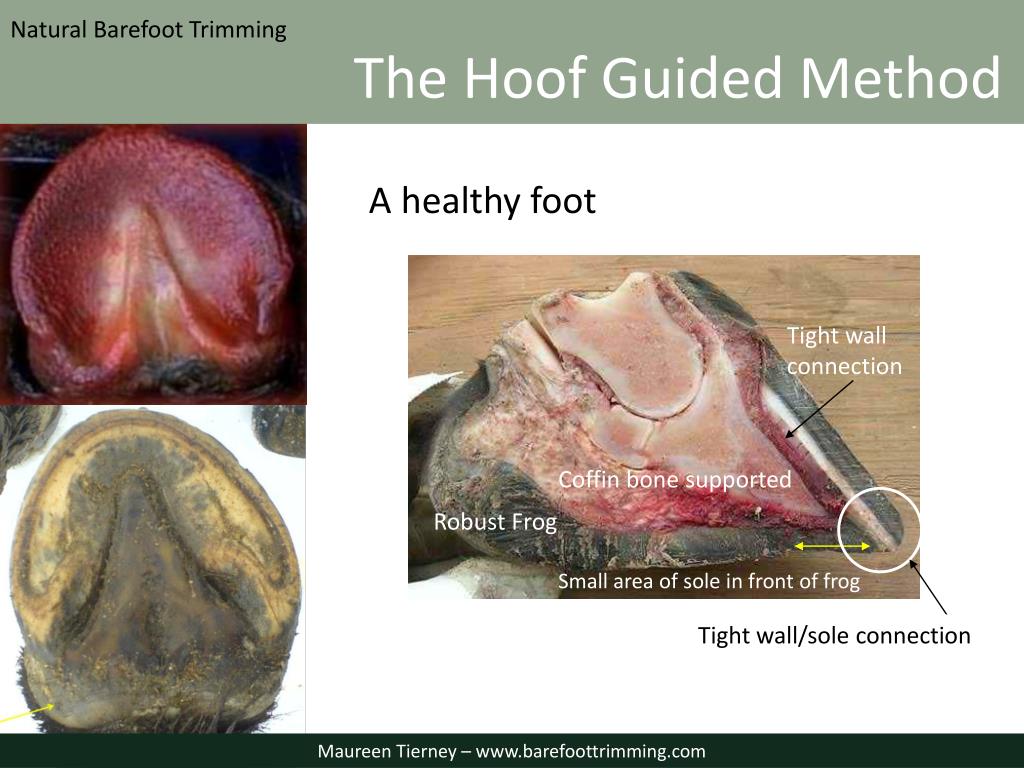 Natural Barefoot Trimming

The Hoof Guided Method

A healthy foot

Tight wall connection

Coffin bone supported

Robust Frog

Small area of sole in front of frog

Tight wall/sole connection

Maureen Tierney – www.barefoottrimming.com